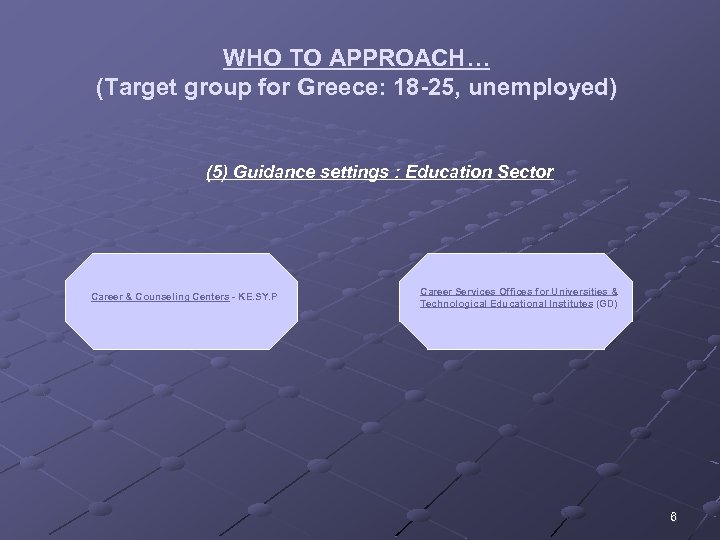 WHO TO APPROACH…
(Target group for Greece: 18-25, unemployed)

(5) Guidance settings : Education Sector

Career & Counseling Centers - KE.SY.P

Career Services Offices for Universities & Technological Educational Institutes (GD)

6